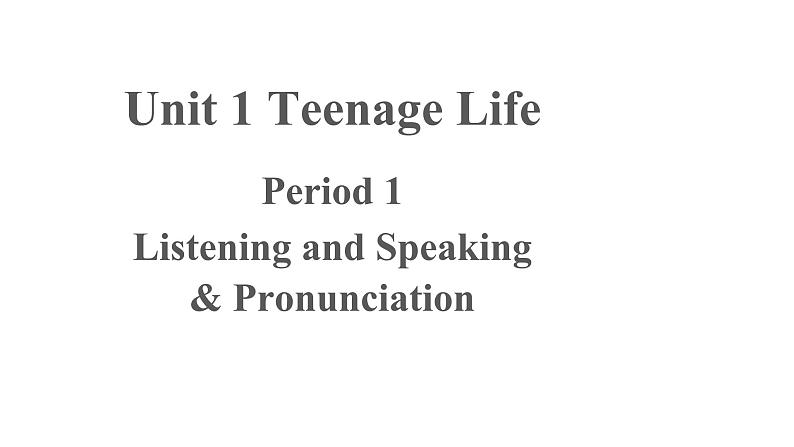 Unit 1 Teenage Life

Period 1

Listening and Speaking & Pronunciation